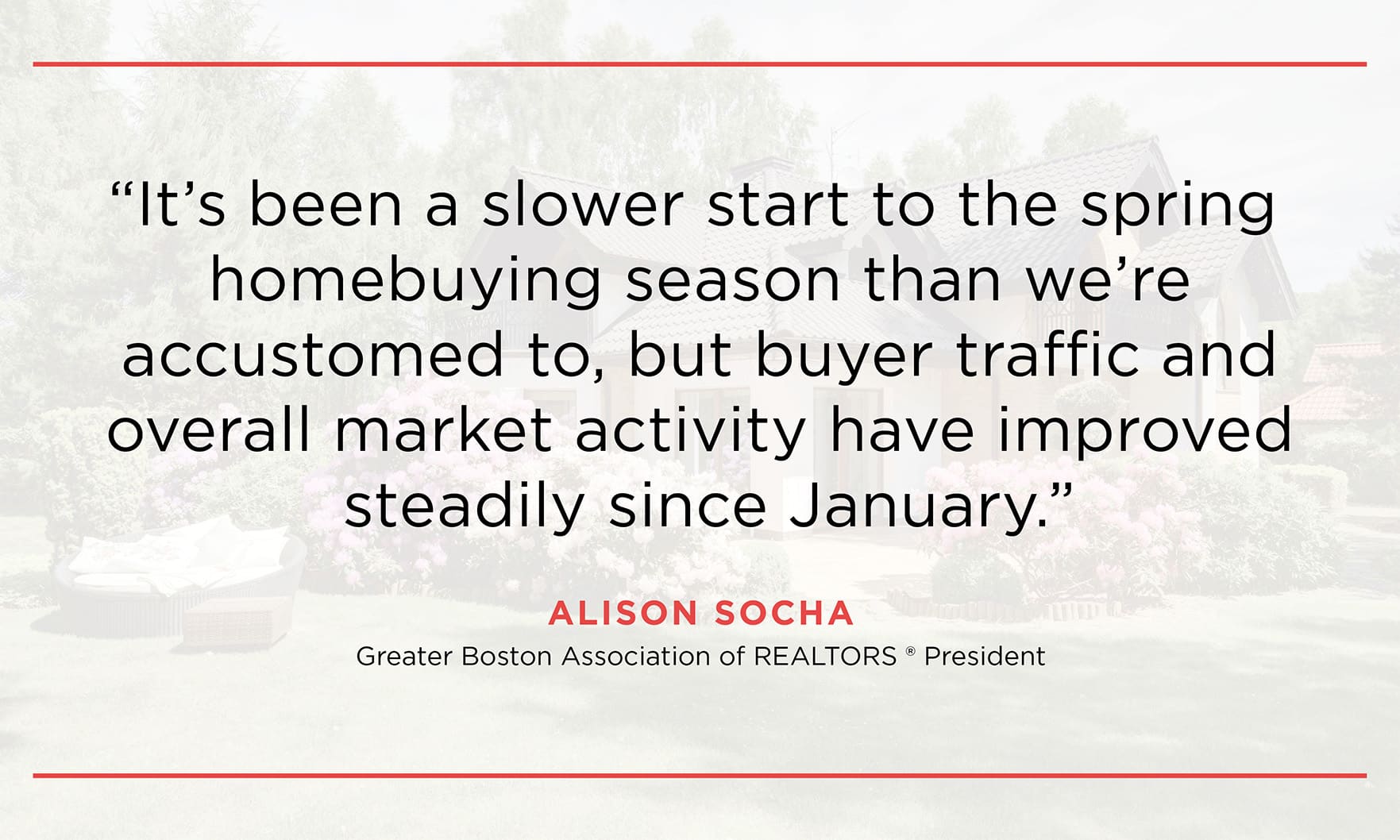 “It’s been a slower start to the spring homebuying season than we’re accustomed to, but buyer traffic and overall market activity have improved steadily since January.”

ALISON SOCHA

Greater Boston Association of REALTORS ® President